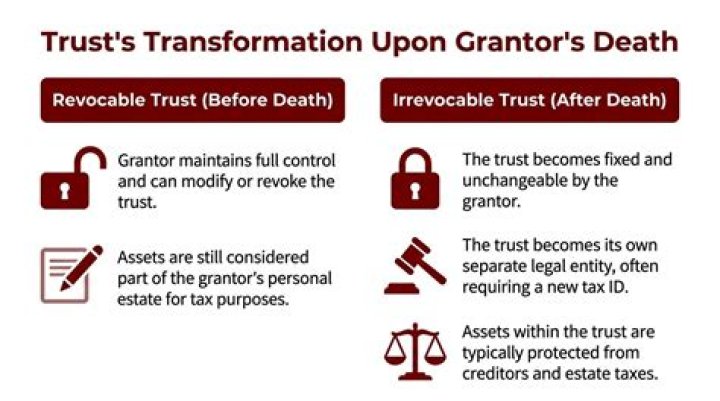 Trust's Transformation Upon Grantor's Death

Revocable Trust (Before Death)

Grantor maintains full control and can modify or revoke the trust.

Assets are still considered part of the grantor's personal estate for tax purposes.

Irrevocable Trust (After Death)

The trust becomes fixed and unchangeable by the grantor.

The trust becomes its own separate legal entity, often requiring a new tax ID.

Assets within the trust are typically protected from creditors and estate taxes.